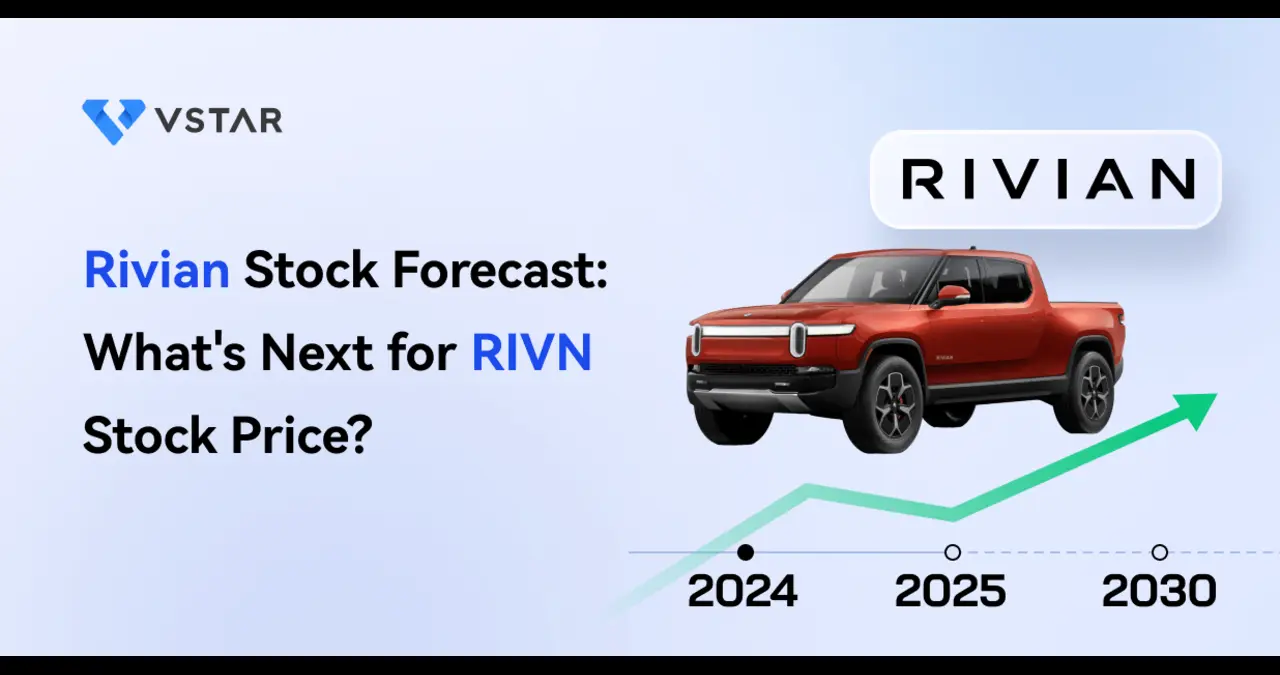 VSTAR

RIVIAN

Rivian Stock Forecast: What's Next for RIVN Stock Price?

2024
2025
2030